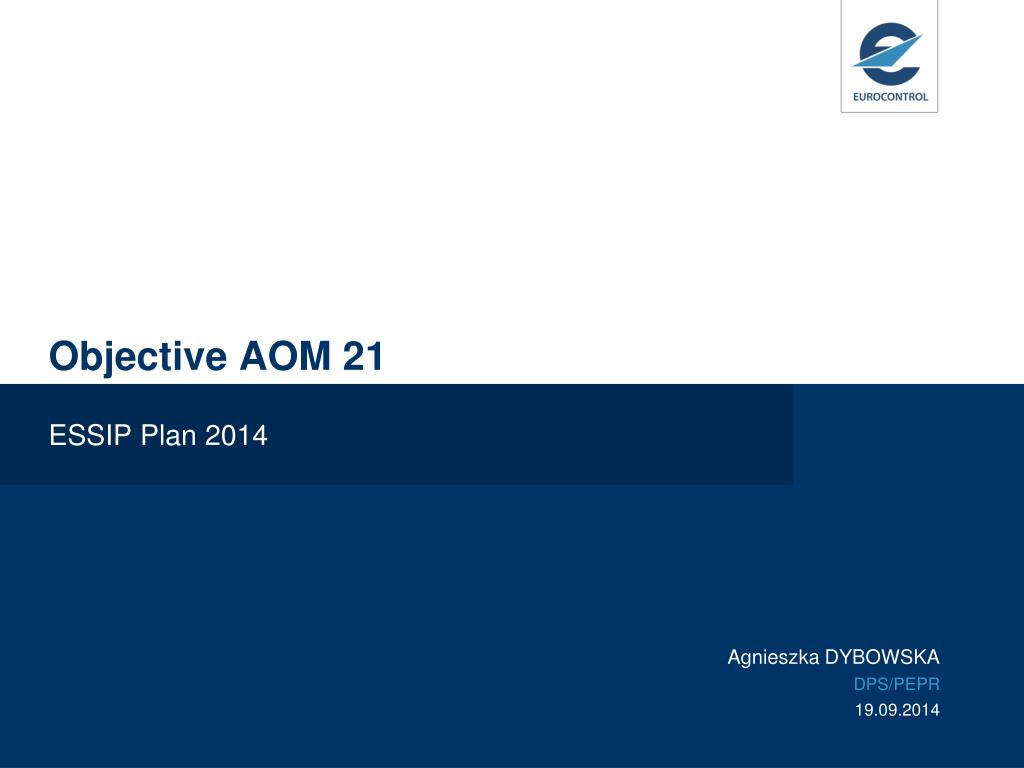 EUROCONTROL

Objective AOM 21

ESSIP Plan 2014

Agnieszka DYBOWSKA
DPS/PEPR
19.09.2014